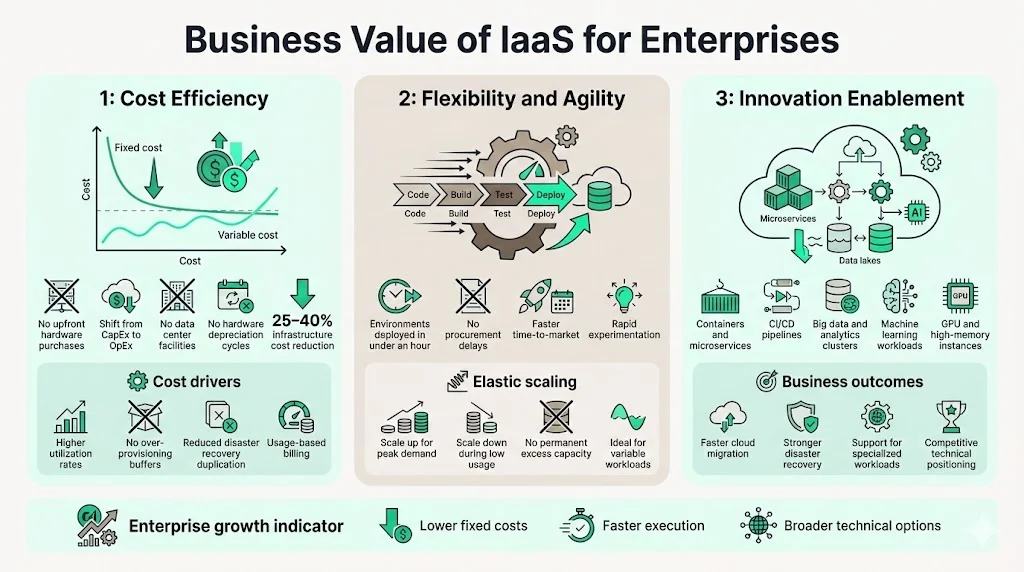 Business Value of IaaS for Enterprises

1: Cost Efficiency

Fixed cost

Cost

Variable cost

Cost

No upfront hardware purchases

Shift from CapEx to OpEx

No data center facilities

No hardware depreciation cycles

25–40% infrastructure cost reduction

Cost drivers

Higher utilization rates

No over-provisioning buffers

Reduced disaster recovery duplication

Usage-based billing

2: Flexibility and Agility

Code Build Test Deploy

Code Build Test Deploy

Environments deployed in under an hour

No procurement delays

Faster time-to-market

Rapid experimentation

Elastic scaling

Scale up for peak demand

Scale down during low usage

No permanent excess capacity

Ideal for variable workloads

3: Innovation Enablement

Microservices

AI

Data lakes

Containers and microservices

CI/CD pipelines

Big data and analytics clusters

Machine learning workloads

GPU

GPU and high-memory instances

Business outcomes

Faster cloud migration

Stronger disaster recovery

Support for specialized workloads

Competitive technical positioning

Enterprise growth indicator

Lower fixed costs

Faster execution

Broader technical options